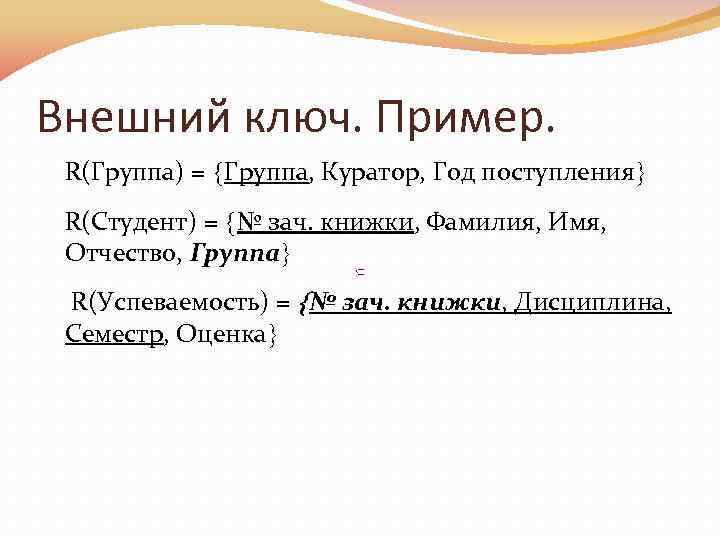 Внешний ключ. Пример.

R(Группа) = {Группа, Куратор, Год поступления}

R(Студент) = {№ зач. книжки, Фамилия, Имя, Отчество, Группа}

R(Успеваемость) = {№ зач. книжки, Дисциплина, Семестр, Оценка}